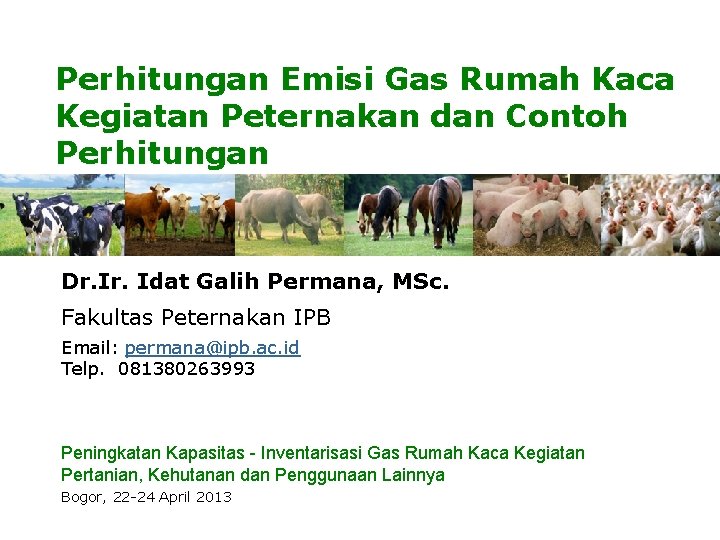 Perhitungan Emisi Gas Rumah Kaca Kegiatan Peternakan dan Contoh Perhitungan

Dr.Ir. Idat Galih Permana, MSc.

Fakultas Peternakan IPB

Email: permana@ipb.ac.id
Telp. 081380263993

Peningkatan Kapasitas - Inventarisasi Gas Rumah Kaca Kegiatan Pertanian, Kehutanan dan Penggunaan Lainnya
Bogor, 22-24 April 2013